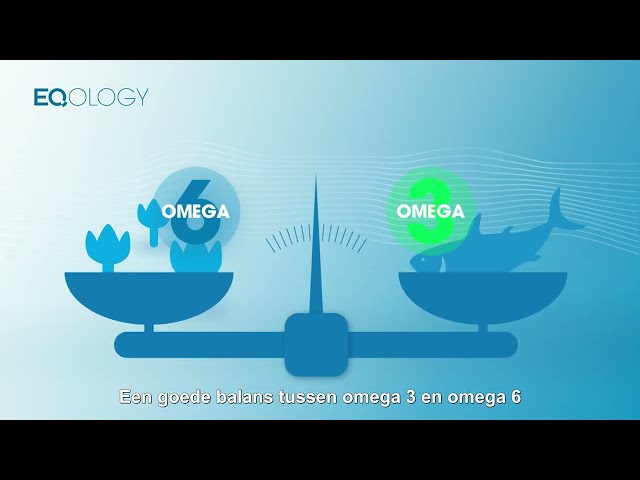 EQOLOGY

OMEGA 6

OMEGA 3

Een goede balans tussen omega 3 en omega 6